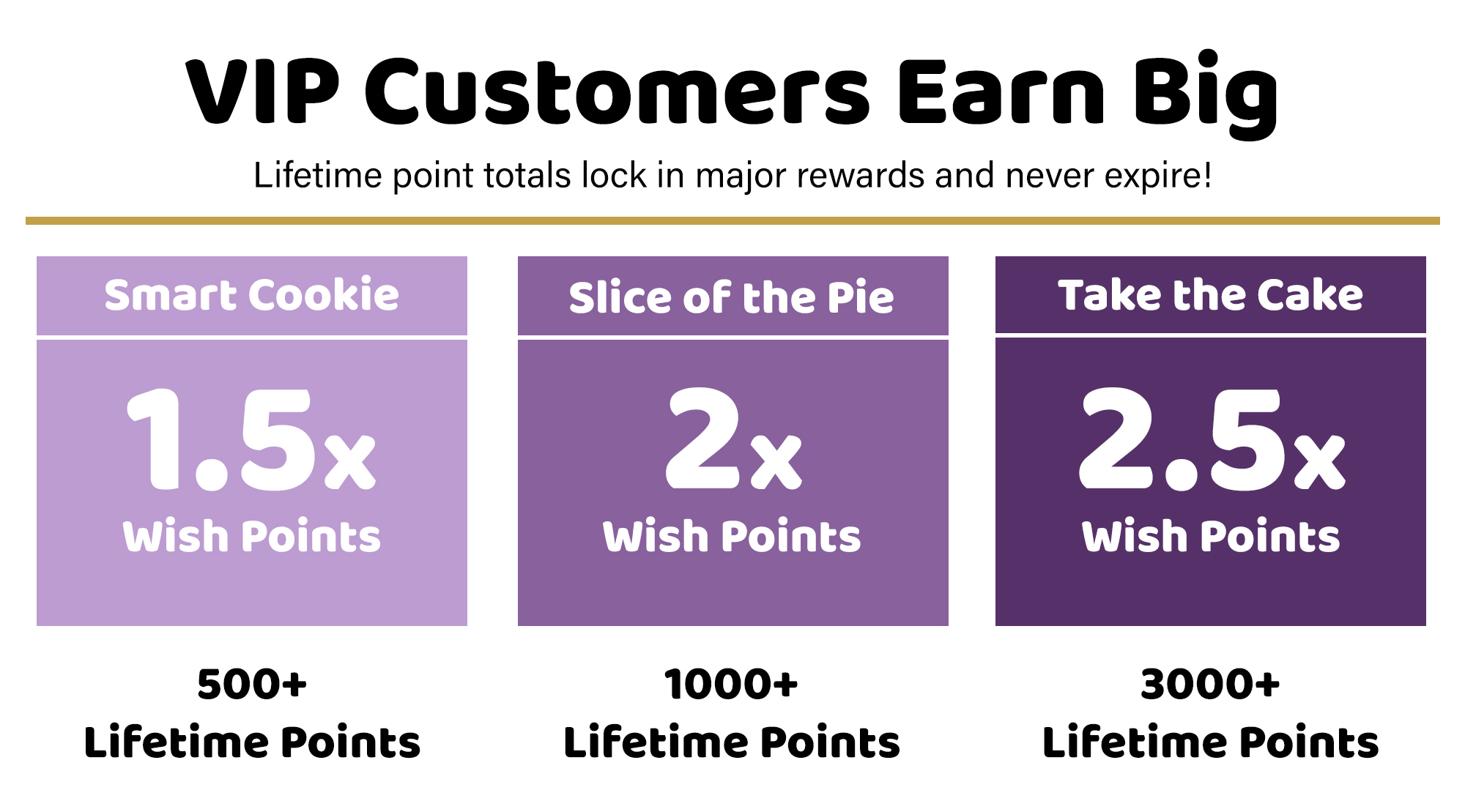 VIP Customers Earn Big

Lifetime point totals lock in major rewards and never expire!

Smart Cookie

1.5x
Wish Points

500+
Lifetime Points

Slice of the Pie

2x
Wish Points

1000+
Lifetime Points

Take the Cake

2.5x
Wish Points

3000+
Lifetime Points